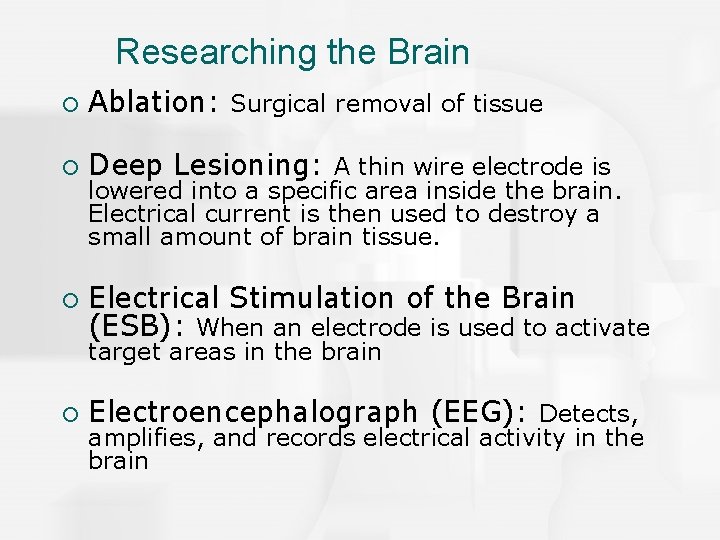 Researching the Brain

○ Ablation: Surgical removal of tissue

○ Deep Lesioning: A thin wire electrode is lowered into a specific area inside the brain. Electrical current is then used to destroy a small amount of brain tissue.

○ Electrical Stimulation of the Brain (ESB): When an electrode is used to activate target areas in the brain

○ Electroencephalograph (EEG): Detects, amplifies, and records electrical activity in the brain